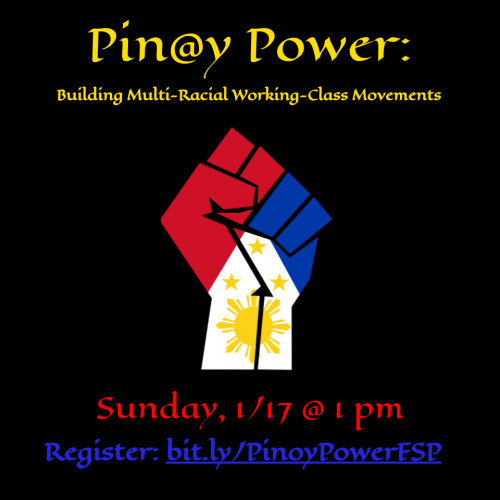 Pin@y Power:

Building Multi-Racial Working-Class Movements

Sunday, 1/17 @ 1 pm

Register: bit.ly/PinoyPowerESP